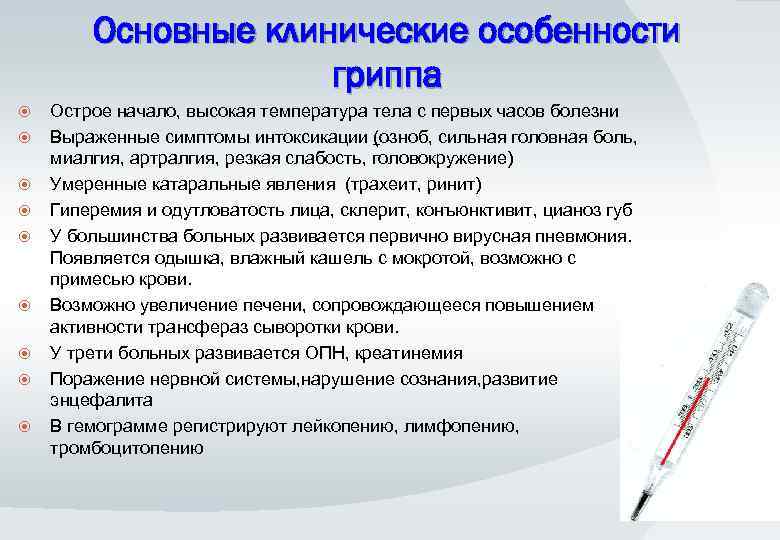 Основные клинические особенности гриппа

Острое начало, высокая температура тела с первых часов болезни

Выраженные симптомы интоксикации (озноб, сильная головная боль, миалгия, артралгия, резкая слабость, головокружение)

Умеренные катаральные явления (трахеит, ринит)

Гиперемия и одутловатость лица, склерит, конъюнктивит, цианоз губ

У большинства больных развивается первично вирусная пневмония. Появляется одышка, влажный кашель с мокротой, возможно с примесью крови.

Возможно увеличение печени, сопровождающееся повышением активности трансфераз сыворотки крови.

У трети больных развивается ОПН, креатинемия

Поражение нервной системы,нарушение сознания,развитие энцефалита

В гемограмме регистрируют лейкопению, лимфопению, тромбоцитопению